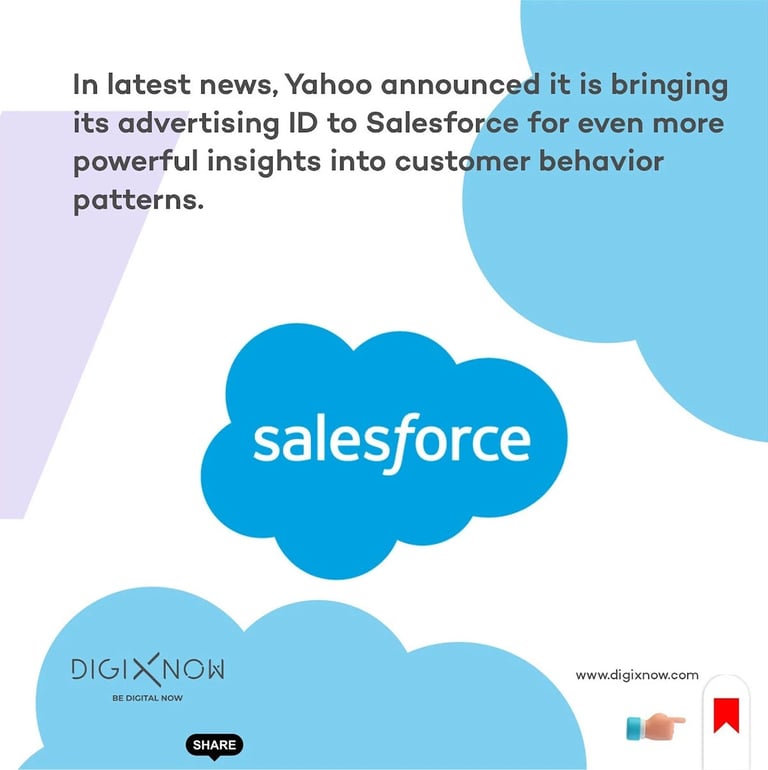 In latest news, Yahoo announced it is bringing its advertising ID to Salesforce for even more powerful insights into customer behavior patterns.

salesforce

DIGIXNOW
BE DIGITAL NOW

SHARE

www.digixnow.com